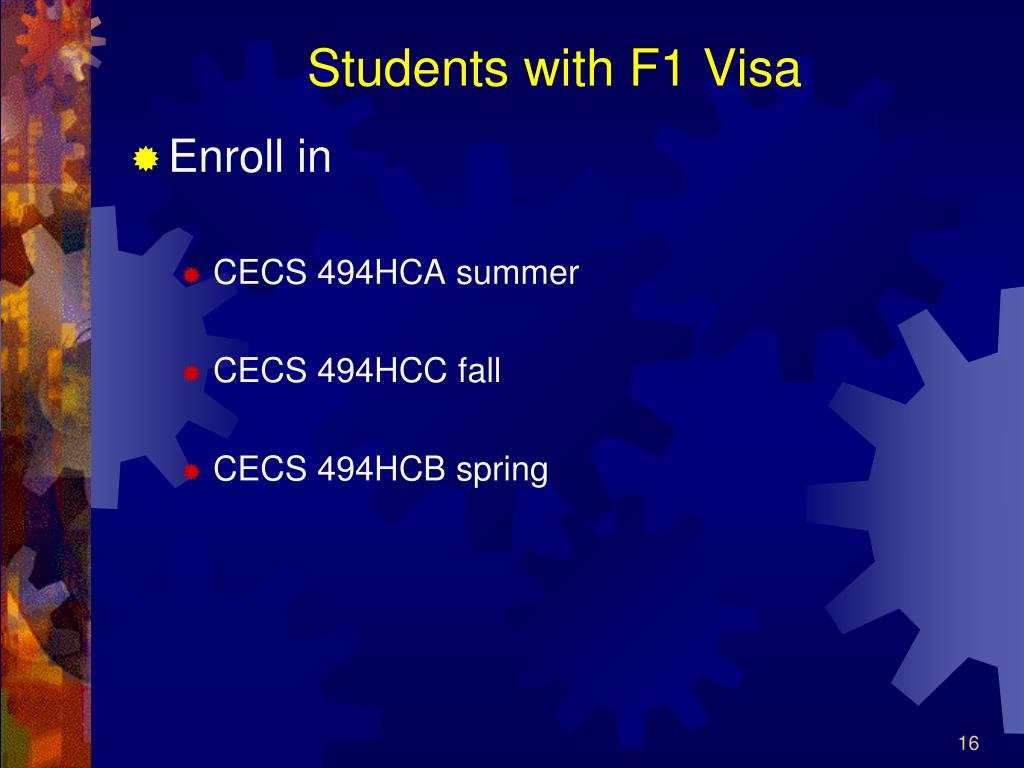 Students with F1 Visa

Enroll in

CECS 494HCA summer

CECS 494HCC fall

CECS 494HCB spring

16